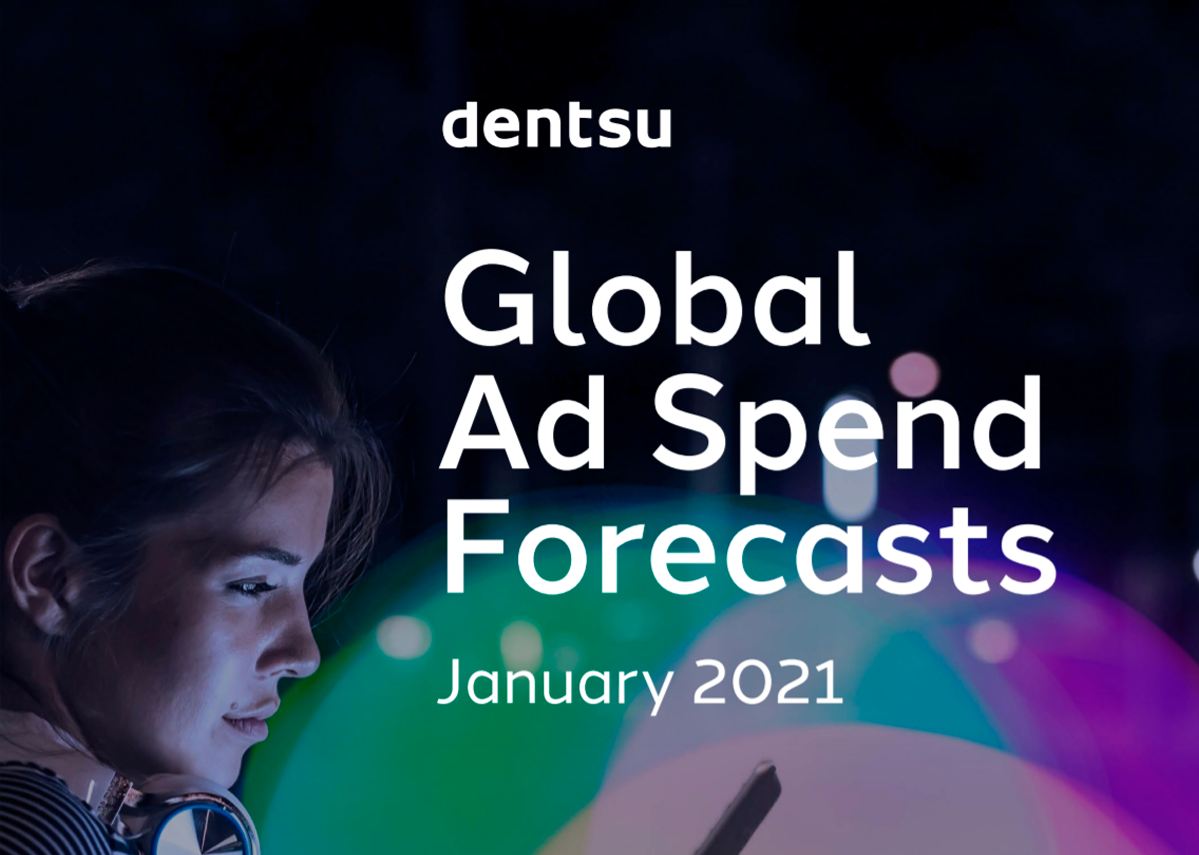 dentsu

Global Ad Spend Forecasts

January 2021